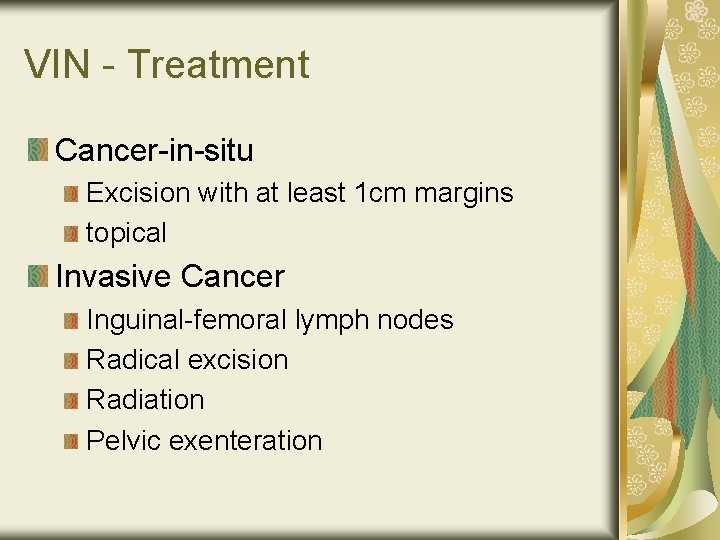 VIN - Treatment

Cancer-in-situ

Excision with at least 1cm margins

topical

Invasive Cancer

Inguinal-femoral lymph nodes

Radical excision

Radiation

Pelvic exenteration